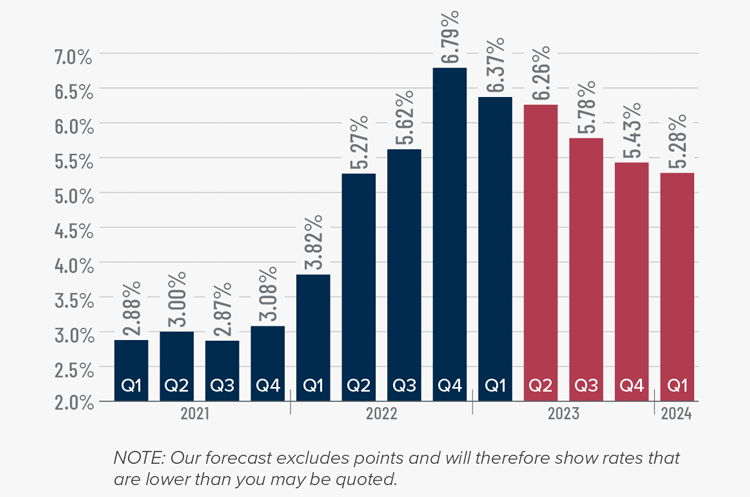 7.0%
6.5%
6.0%
5.5%
5.0%
4.5%
4.0%
3.5%
3.0%
2.5%
2.0%

2.88%
3.00%
2.87%
3.08%
3.82%
5.27%
5.62%
6.79%
6.37%
6.26%
5.78%
5.43%
5.28%

Q1 Q2 Q3 Q4 Q1 Q2 Q3 Q4 Q1 Q2 Q3 Q4 Q1

2021
2022
2023
2024

NOTE: Our forecast excludes points and will therefore show rates that are lower than you may be quoted.